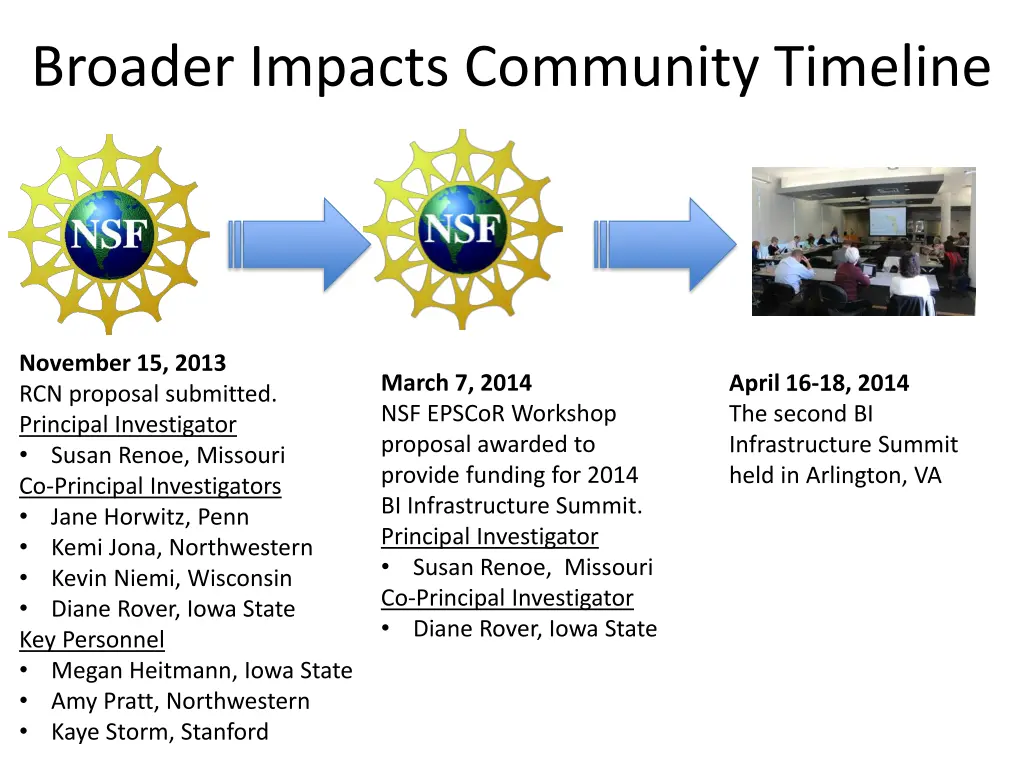 Broader Impacts Community Timeline

NSF

NSF

November 15, 2013
RCN proposal submitted.
Principal Investigator
• Susan Renoe, Missouri
Co-Principal Investigators
• Jane Horwitz, Penn
• Kemi Jona, Northwestern
• Kevin Niemi, Wisconsin
• Diane Rover, Iowa State
Key Personnel
• Megan Heitmann, Iowa State
• Amy Pratt, Northwestern
• Kaye Storm, Stanford

March 7, 2014
NSF EPSCoR Workshop proposal awarded to provide funding for 2014 BI Infrastructure Summit.
Principal Investigator
• Susan Renoe, Missouri
Co-Principal Investigator
• Diane Rover, Iowa State

April 16-18, 2014
The second BI Infrastructure Summit held in Arlington, VA